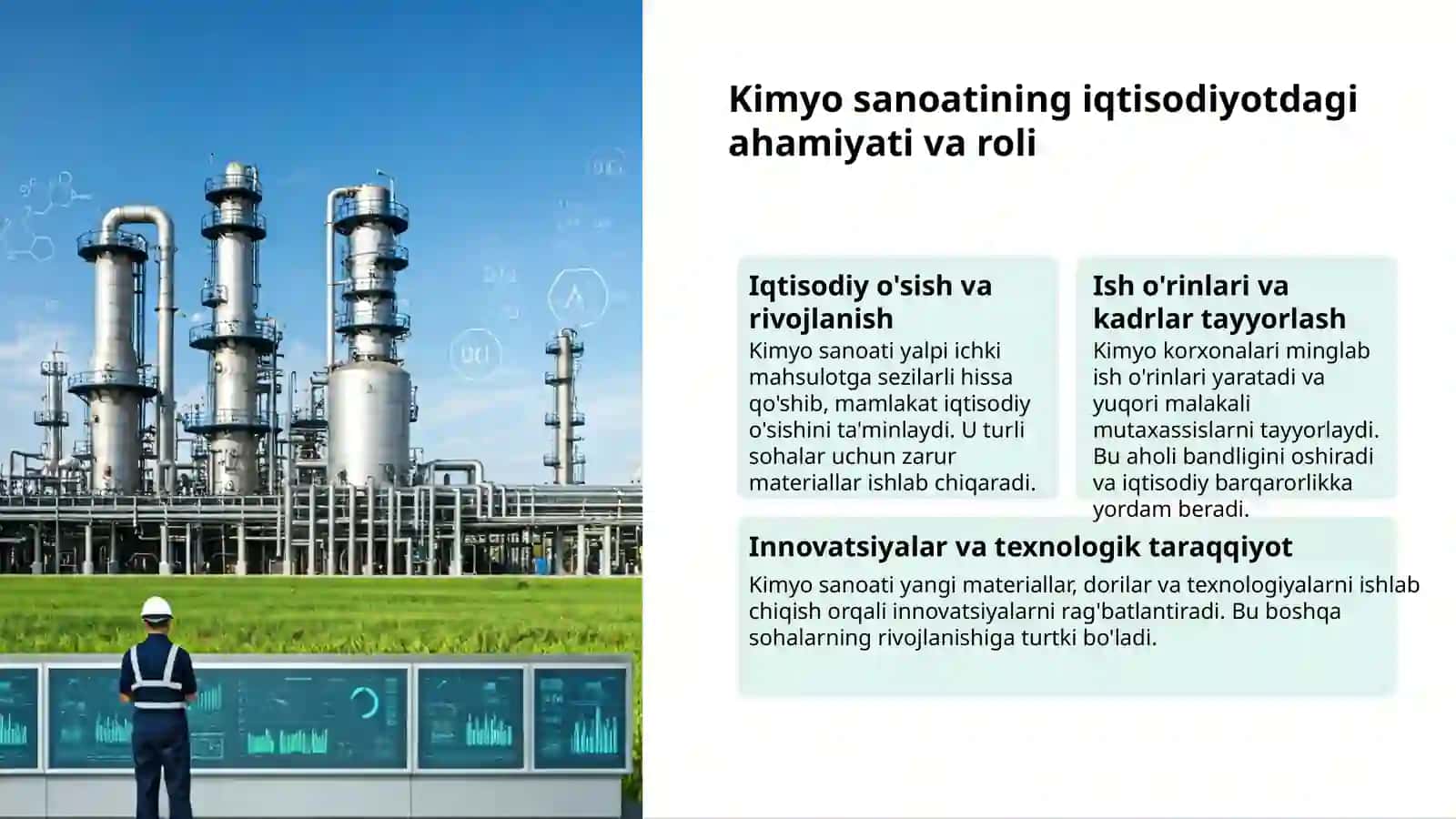 Kimyo sanoatining iqtisodiyotdagi ahamiyati va roli

Iqtisodiy o'sish va rivojlanish

Kimyo sanoati yalpi ichki mahsulotga sezilarli hissa qo'shib, mamlakat iqtisodiy o'sishini ta'minlaydi. U turli sohalar uchun zarur materiallar ishlab chiqaradi.

Ish o'rinlari va kadrlar tayyorlash

Kimyo korxonalari minglab ish o'rinlari yaratadi va yuqori malakali mutaxassislarni tayyorlaydi. Bu aholi bandligini oshiradi va iqtisodiy barqarorlikka yordam beradi.

Innovatsiyalar va texnologik taraqqiyot

Kimyo sanoati yangi materiallar, dorilar va texnologiyalarni ishlab chiqish orqali innovatsiyalarni rag'batlantiradi. Bu boshqa sohalarning rivojlanishiga turtki bo'ladi.